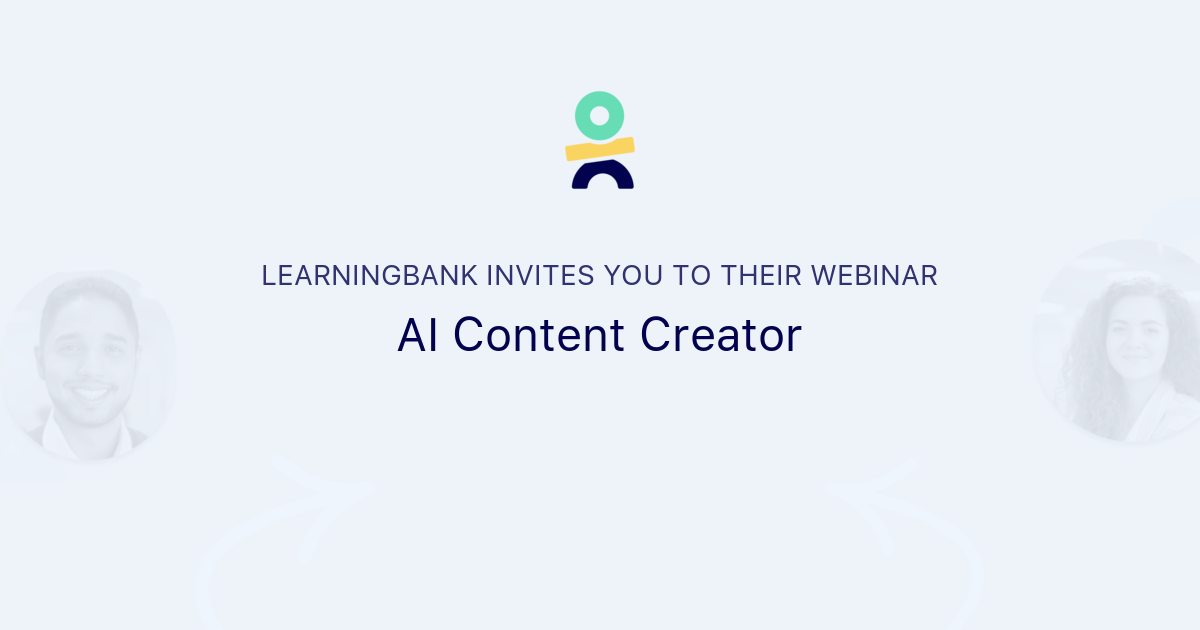 LEARNINGBANK INVITES YOU TO THEIR WEBINAR

AI Content Creator